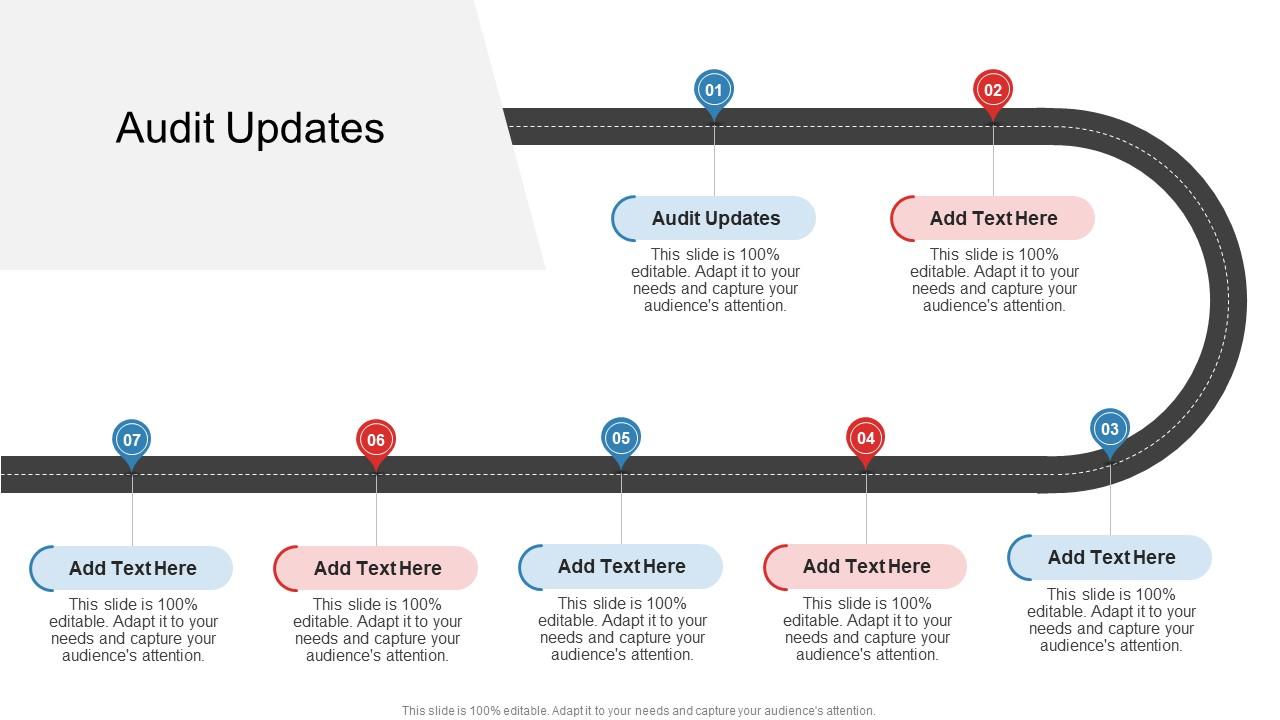 Audit Updates

01

Audit Updates

This slide is 100% editable. Adapt it to your needs and capture your audience's attention.

02

Add Text Here

This slide is 100% editable. Adapt it to your needs and capture your audience's attention.

03

Add Text Here

This slide is 100% editable. Adapt it to your needs and capture your audience's attention.

04

Add Text Here

This slide is 100% editable. Adapt it to your needs and capture your audience's attention.

05

Add Text Here

This slide is 100% editable. Adapt it to your needs and capture your audience's attention.

06

Add Text Here

This slide is 100% editable. Adapt it to your needs and capture your audience's attention.

07

Add Text Here

This slide is 100% editable. Adapt it to your needs and capture your audience's attention.

This slide is 100% editable. Adapt it to your needs and capture your audience's attention.